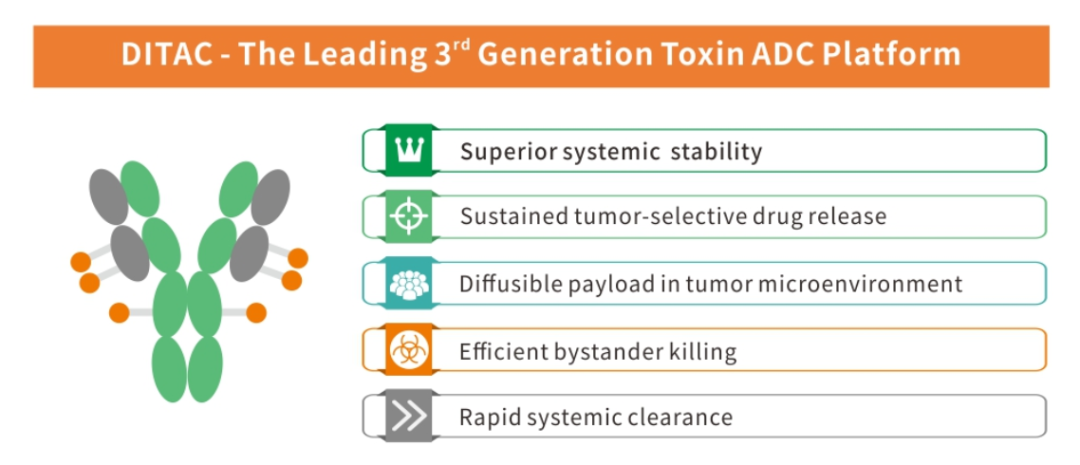 DITAC - The Leading 3$^{rd}$ Generation Toxin ADC Platform

Superior systemic stability

Sustained tumor-selective drug release

Diffusible payload in tumor microenvironment

Efficient bystander killing

Rapid systemic clearance